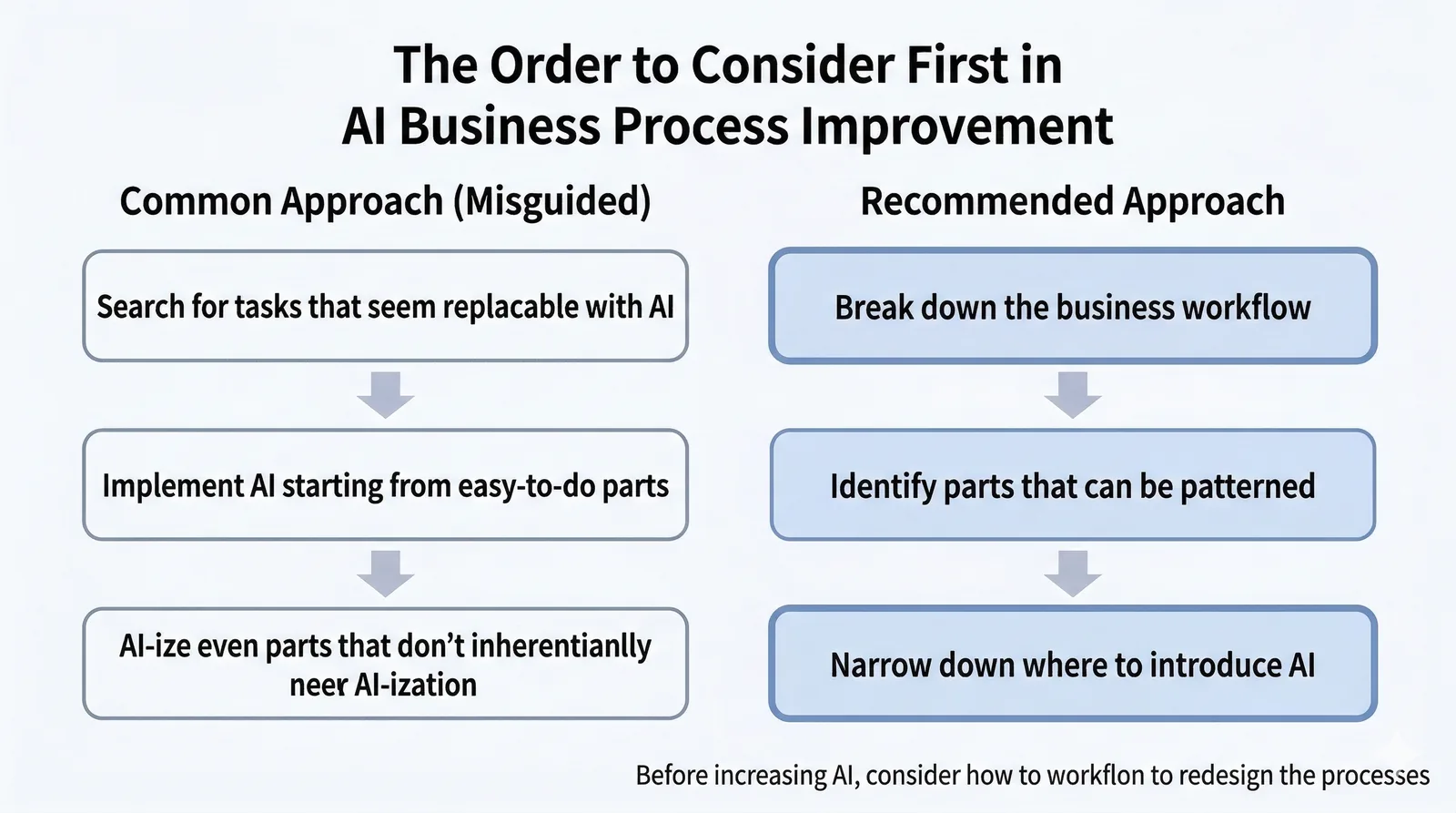 The Order to Consider First in AI Business Process Improvement

Common Approach (Misguided)

Search for tasks that seem replacable with AI

Implement AI starting from easy-to-do parts

AI-ize even parts that don't inherentianlly neer AI-ization

Recommended Approach

Break down the business workflow

Identify parts that can be patterned

Narrow down where to introduce AI

Before increasing AI, consider how to workflon to redesign the processes